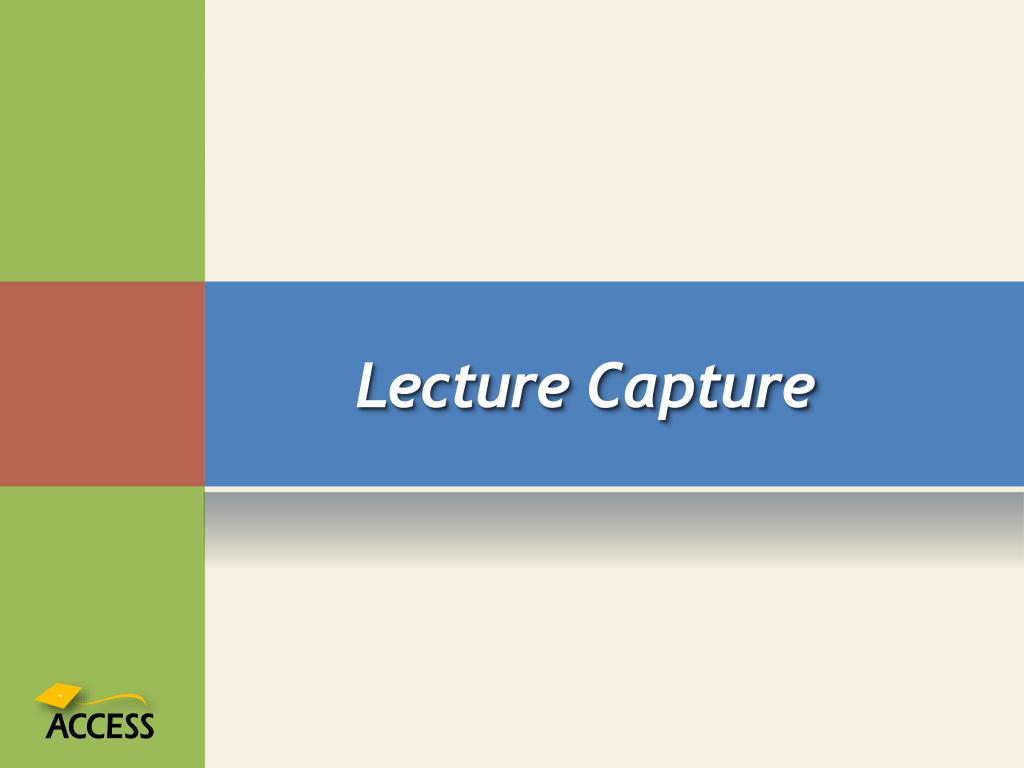 Lecture Capture

ACCESS